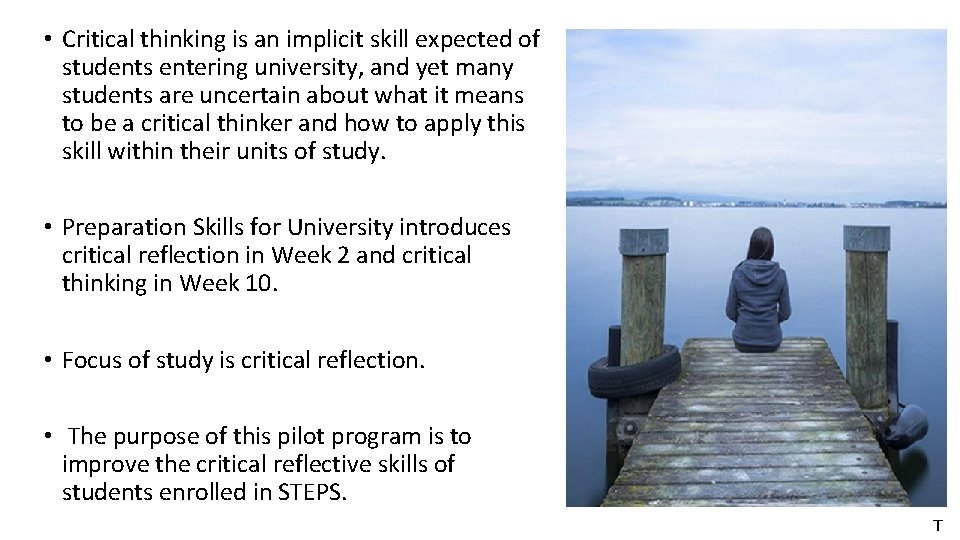 • Critical thinking is an implicit skill expected of students entering university, and yet many students are uncertain about what it means to be a critical thinker and how to apply this skill within their units of study.

• Preparation Skills for University introduces critical reflection in Week 2 and critical thinking in Week 10.

• Focus of study is critical reflection.

• The purpose of this pilot program is to improve the critical reflective skills of students enrolled in STEPS.

T